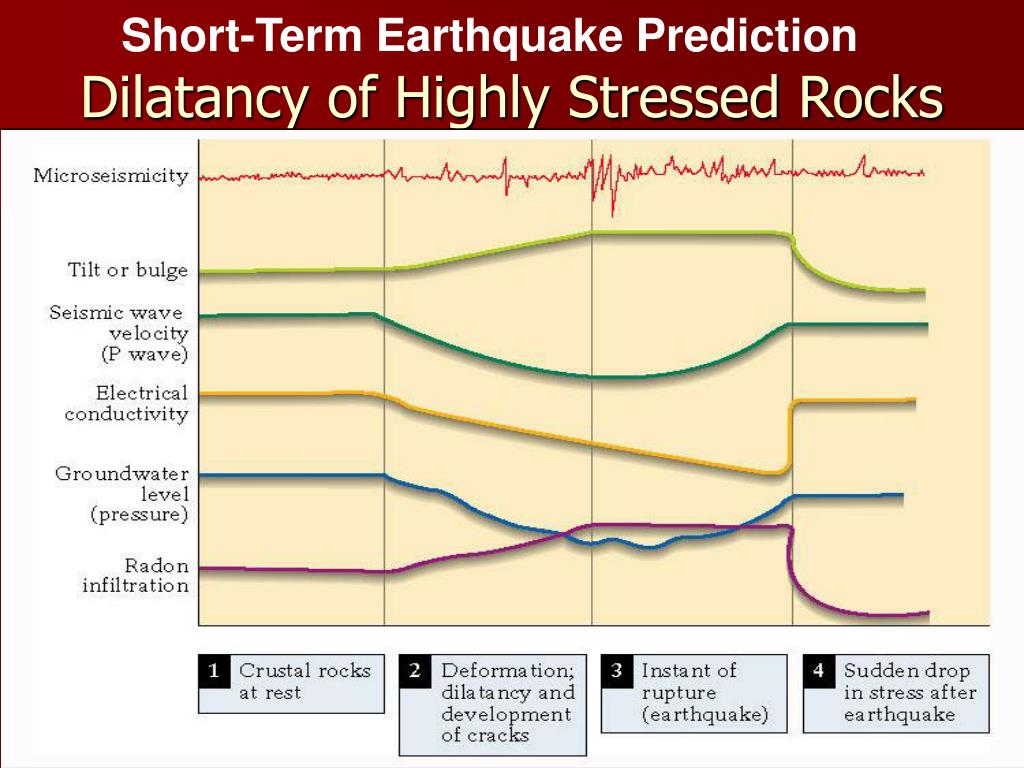 Short-Term Earthquake Prediction
Dilatancy of Highly Stressed Rocks

Microseismicity

Tilt or bulge

Seismic wave velocity (P wave)

Electrical conductivity

Groundwater level (pressure)

Radon infiltration

1 Crustal rocks at rest

2 Deformation; dilatancy and development of cracks

3 Instant of rupture (earthquake)

4 Sudden drop in stress after earthquake